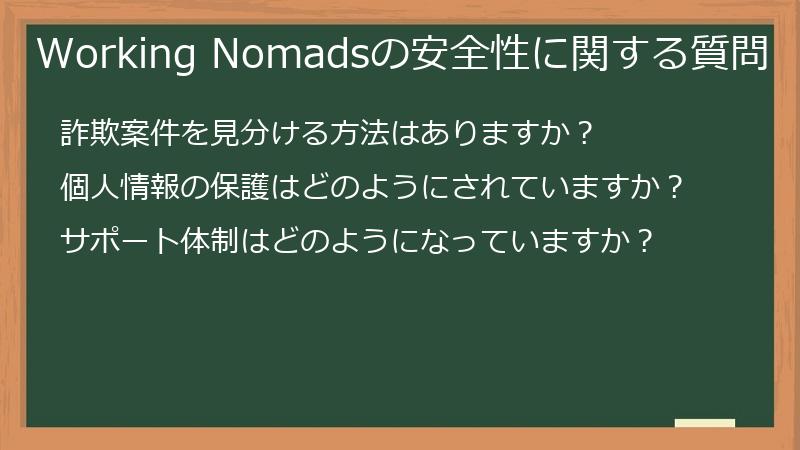 Working Nomadsの安全性に関する質問

詐欺案件を見分ける方法はありますか？

個人情報の保護はどのようにされていますか？

サポート体制はどのようになっていますか？